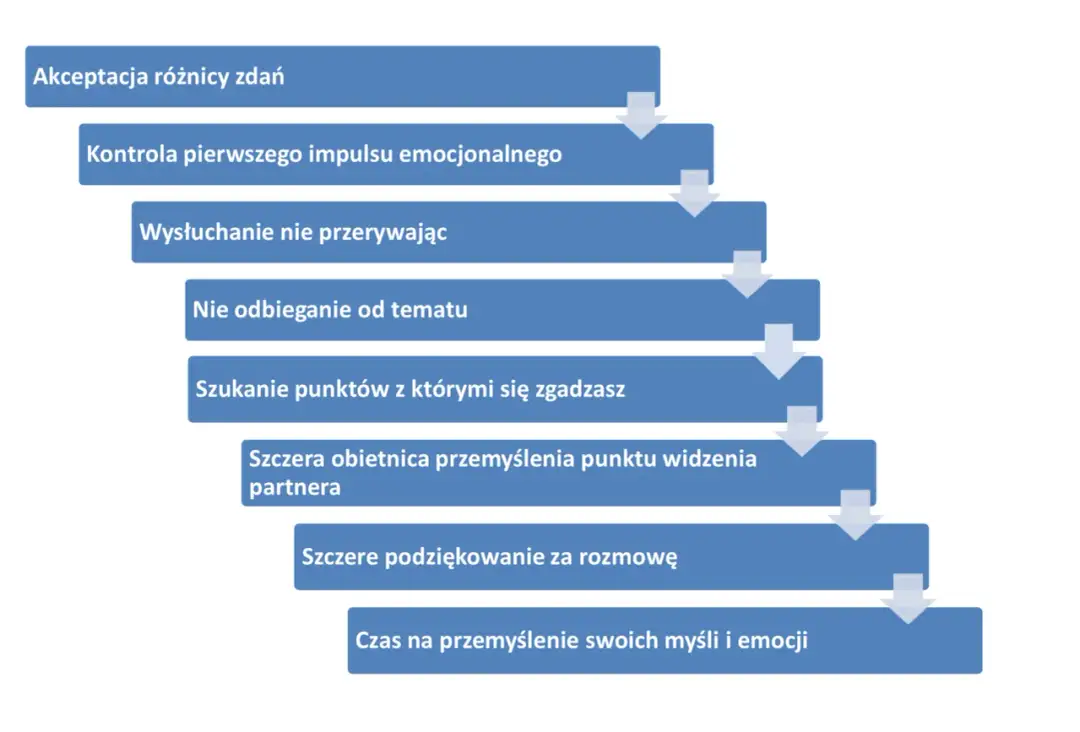 Akceptacja różnicy zdań

Kontrola pierwszego impulsu emocjonalnego

Wysłuchanie nie przerywając

Nie odbieganie od tematu

Szukanie punktów z którymi się zgadzasz

Szczera obietnica przemyślenia punktu widzenia partnera

Szczere podziękowanie za rozmowę

Czas na przemyślenie swoich myśli i emocji